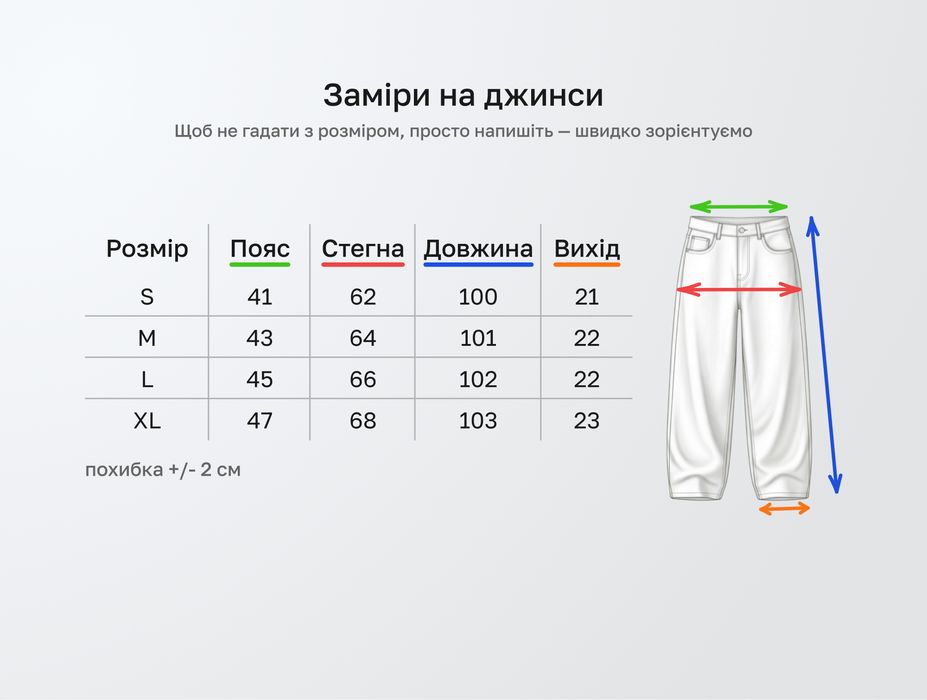 Заміри на джинси

Щоб не гадати з розміром, просто напишіть — швидко зорієнтуємо

| Розмір | Пояс | Стегна | Довжина | Вихід |
|---|---|---|---|---|
| S | 41 | 62 | 100 | 21 |
| M | 43 | 64 | 101 | 22 |
| L | 45 | 66 | 102 | 22 |
| XL | 47 | 68 | 103 | 23 |

похибка +/- 2 см